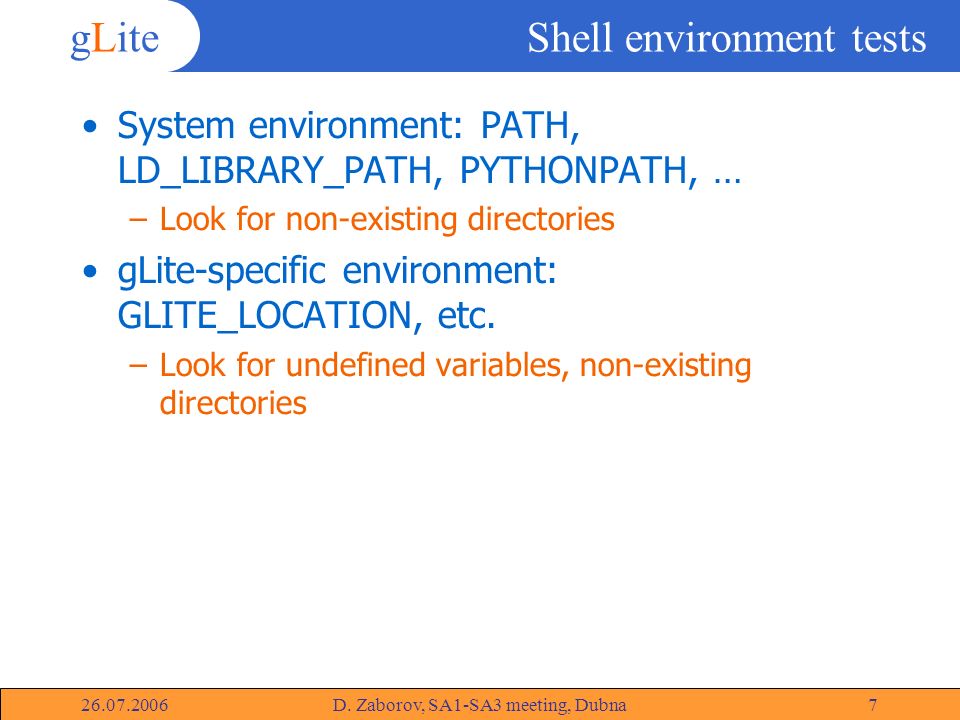 gLite

Shell environment tests

• System environment: PATH, LD_LIBRARY_PATH, PYTHONPATH, …
– Look for non-existing directories

• gLite-specific environment: GLITE_LOCATION, etc.
– Look for undefined variables, non-existing directories

26.07.2006 D. Zaborov, SA1-SA3 meeting, Dubna 7